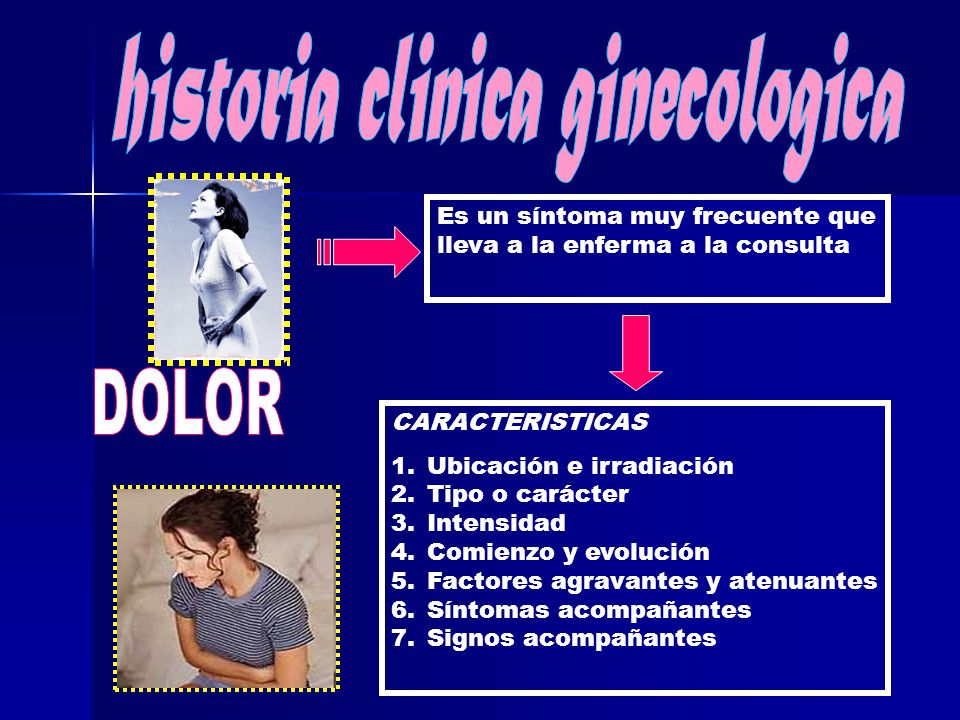 historia clinica ginecologica

DOLOR

Es un síntoma muy frecuente que lleva a la enferma a la consulta

CARACTERISTICAS

1. Ubicación e irradiación
2. Tipo o carácter
3. Intensidad
4. Comienzo y evolución
5. Factores agravantes y atenuantes
6. Síntomas acompañantes
7. Signos acompañantes